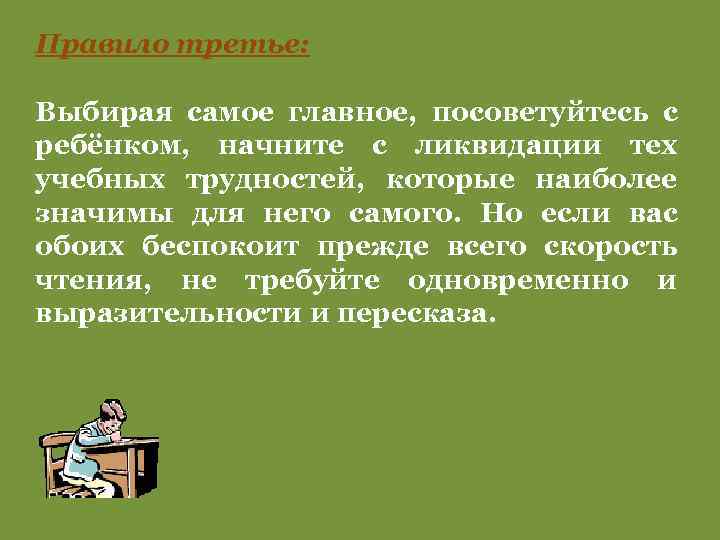 Правило третье:

Выбирая самое главное, посоветуйтесь с ребёнком, начните с ликвидации тех учебных трудностей, которые наиболее значимы для него самого. Но если вас обоих беспокоит прежде всего скорость чтения, не требуйте одновременно и выразительности и пересказа.